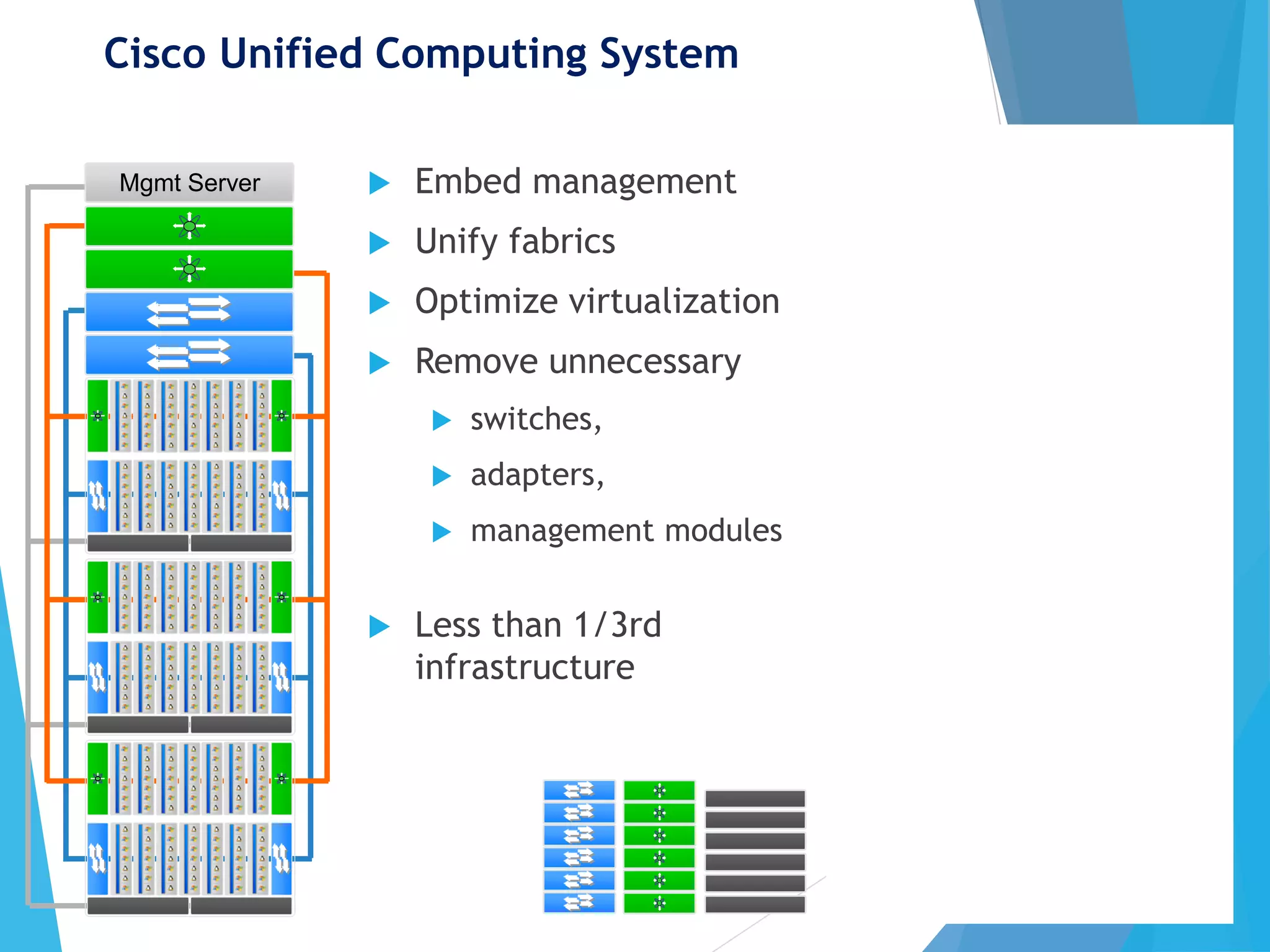 Cisco Unified Computing System

Mgmt Server

Embed management

Unify fabrics

Optimize virtualization

Remove unnecessary

switches,

adapters,

management modules

Less than 1/3rd infrastructure